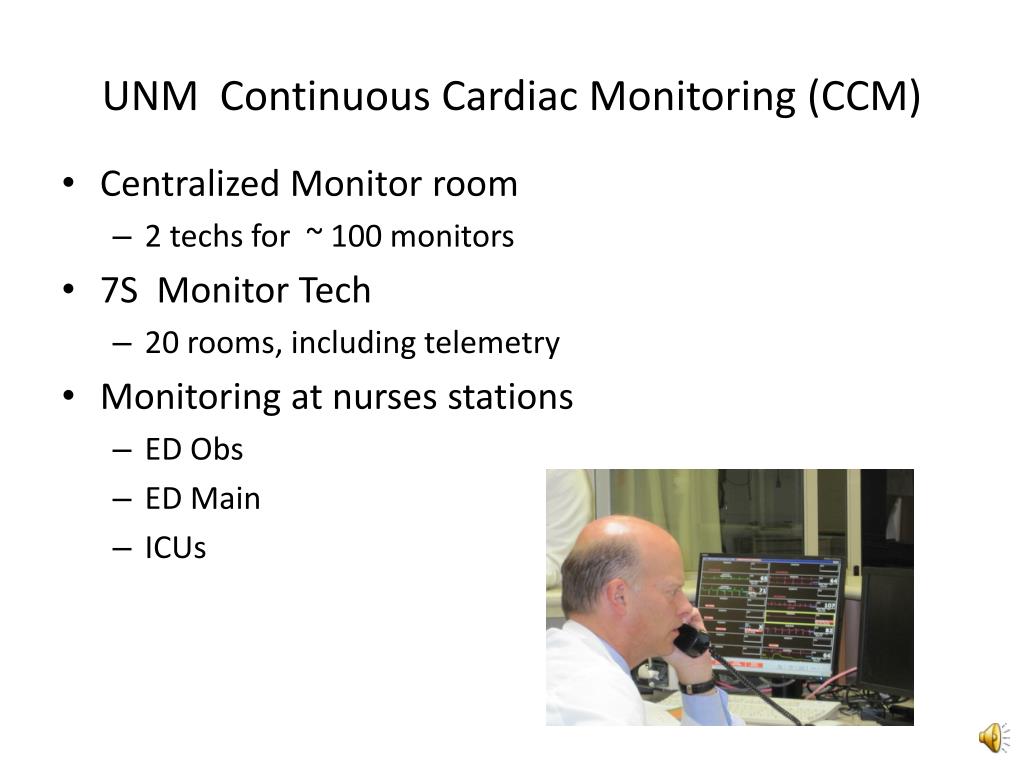 UNM Continuous Cardiac Monitoring (CCM)

• Centralized Monitor room
– 2 techs for ~ 100 monitors
• 7S Monitor Tech
– 20 rooms, including telemetry
• Monitoring at nurses stations
– ED Obs
– ED Main
– ICUs